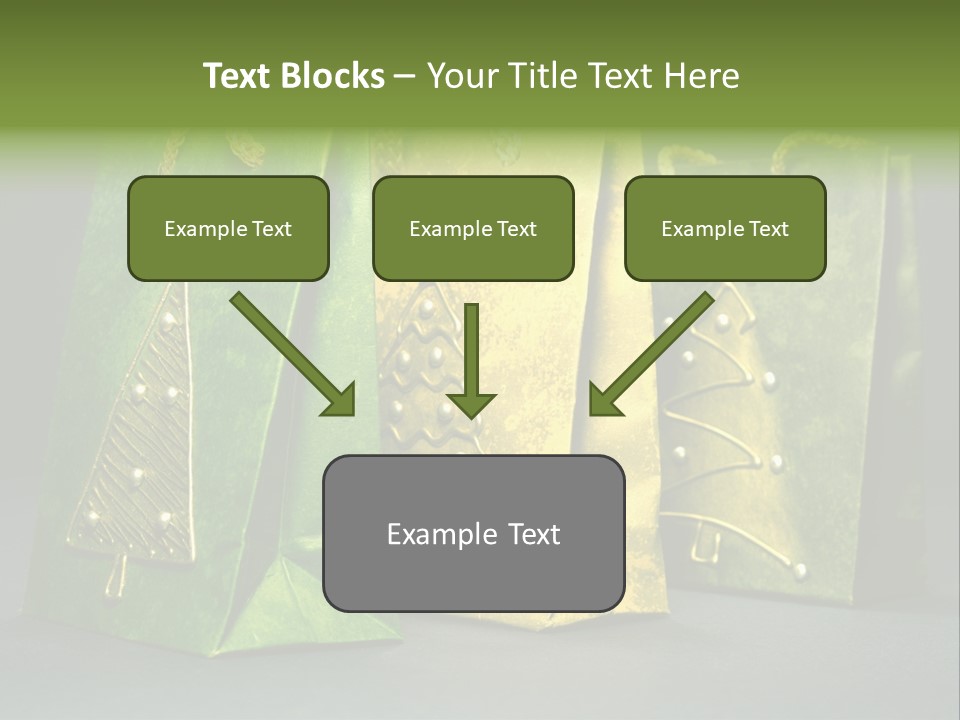 Text Blocks – Your Title Text Here

Example Text

Example Text

Example Text

Example Text